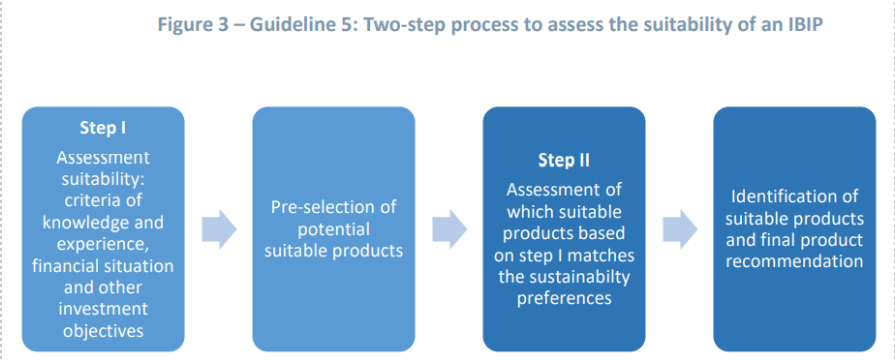 Figure 3 – Guideline 5: Two-step process to assess the suitability of an IBIP

Step I

Assessment suitability: criteria of knowledge and experience, financial situation and other investment objectives

Pre-selection of potential suitable products

Step II

Assessment of which suitable products based on step I matches the sustainabilty preferences

Identification of suitable products and final product recommendation